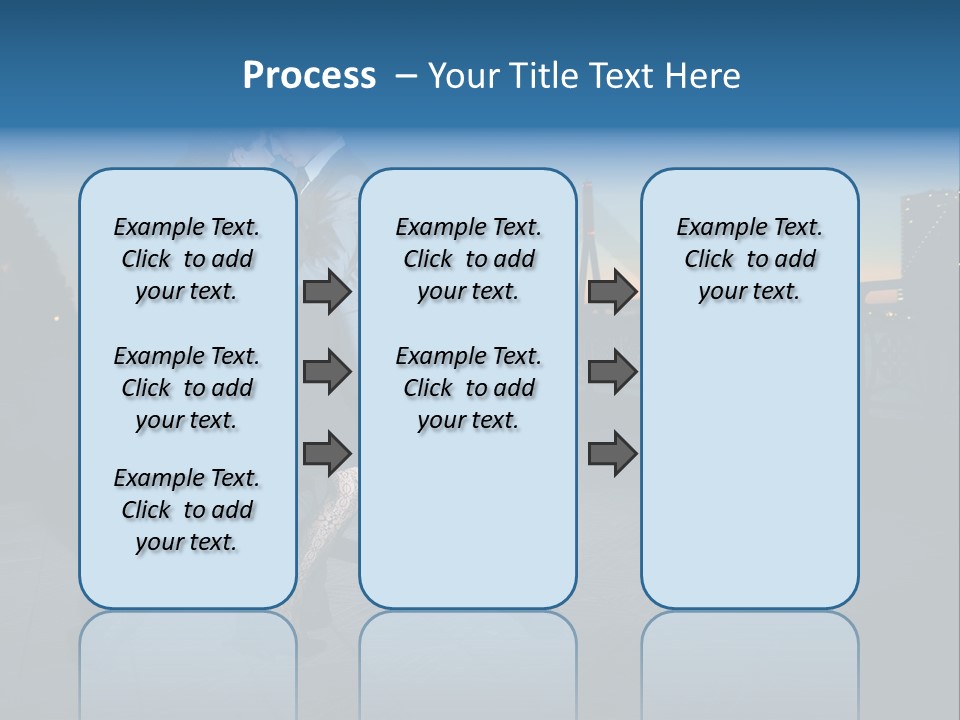 Process – Your Title Text Here

Example Text. Click to add your text.

Example Text. Click to add your text.

Example Text. Click to add your text.

Example Text. Click to add your text.

Example Text. Click to add your text.

Example Text. Click to add your text.